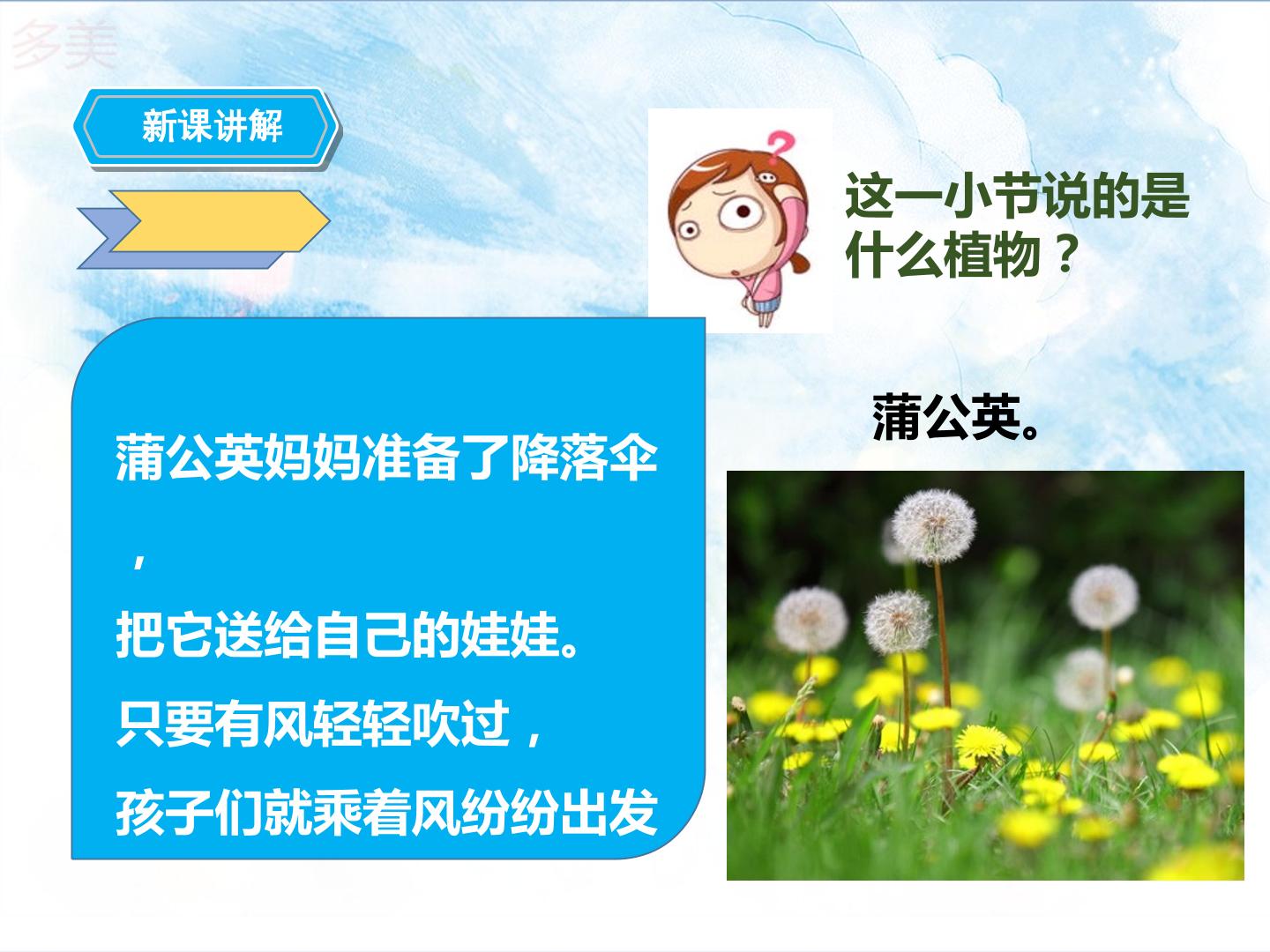 多美

新课讲解

这一小节说的是什么植物？

蒲公英。

蒲公英妈妈准备了降落伞，
把它送给自己的娃娃。
只要有风轻轻吹过，
孩子们就乘着风纷纷出发